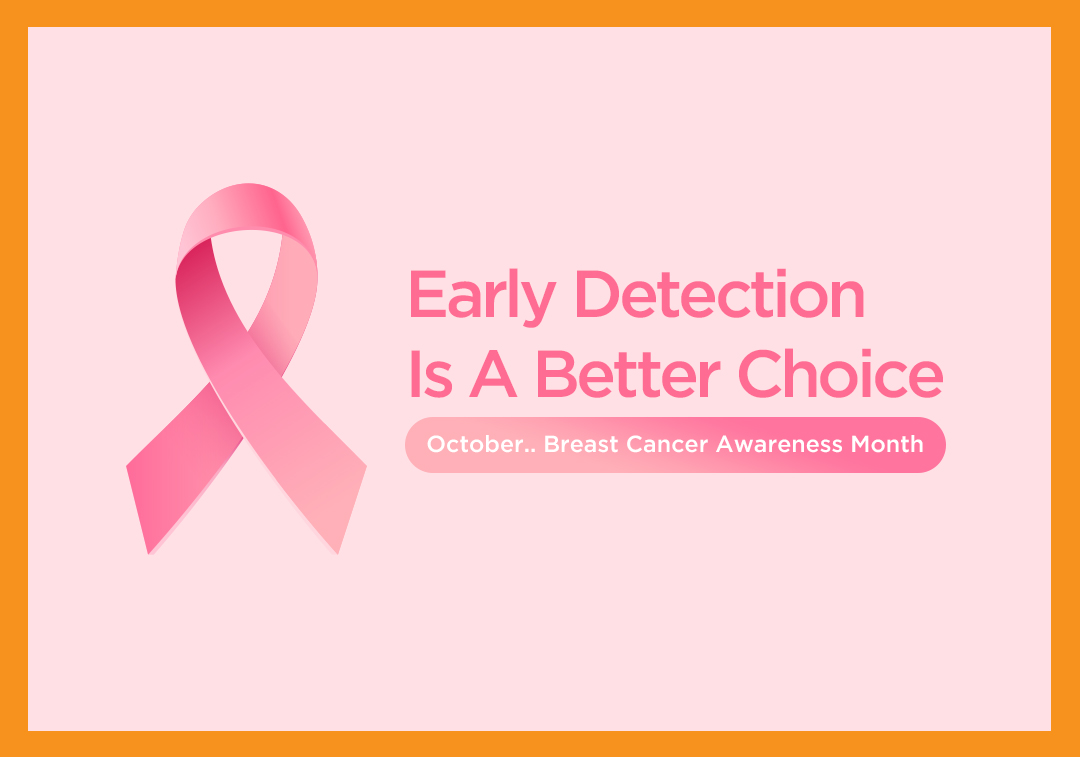 Early Detection
Is A Better Choice

October.. Breast Cancer Awareness Month